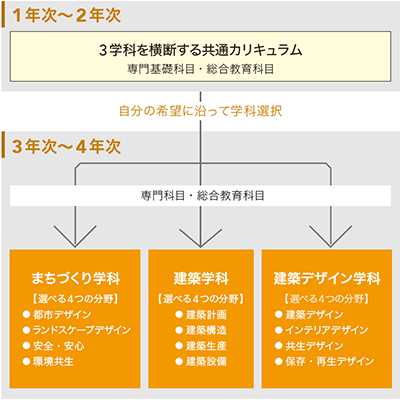 1年次～2年次

3学科を横断する共通カリキュラム
専門基礎科目・総合教育科目

自分の希望に沿って学科選択

3年次～4年次

専門科目・総合教育科目

まちづくり学科
【選べる4つの分野】
● 都市デザイン
● ランドスケープデザイン
● 安全・安心
● 環境共生

建築学科
【選べる4つの分野】
● 建築計画
● 建築構造
● 建築生産
● 建築設備

建築デザイン学科
【選べる4つの分野】
● 建築デザイン
● インテリアデザイン
● 共生デザイン
● 保存・再生デザイン